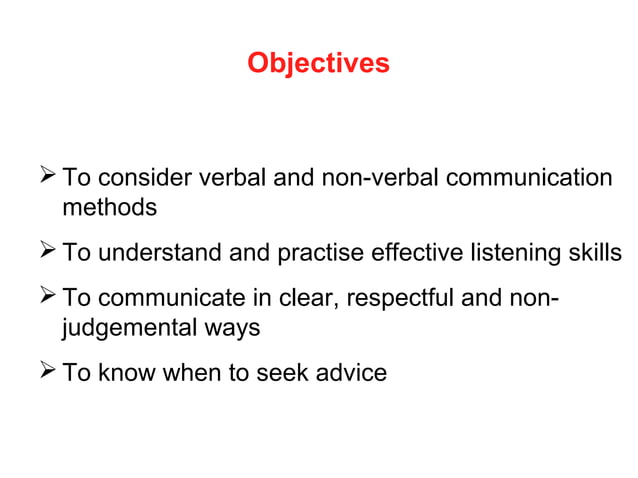 Objectives

➢ To consider verbal and non-verbal communication methods

➢ To understand and practise effective listening skills

➢ To communicate in clear, respectful and non-judgemental ways

➢ To know when to seek advice